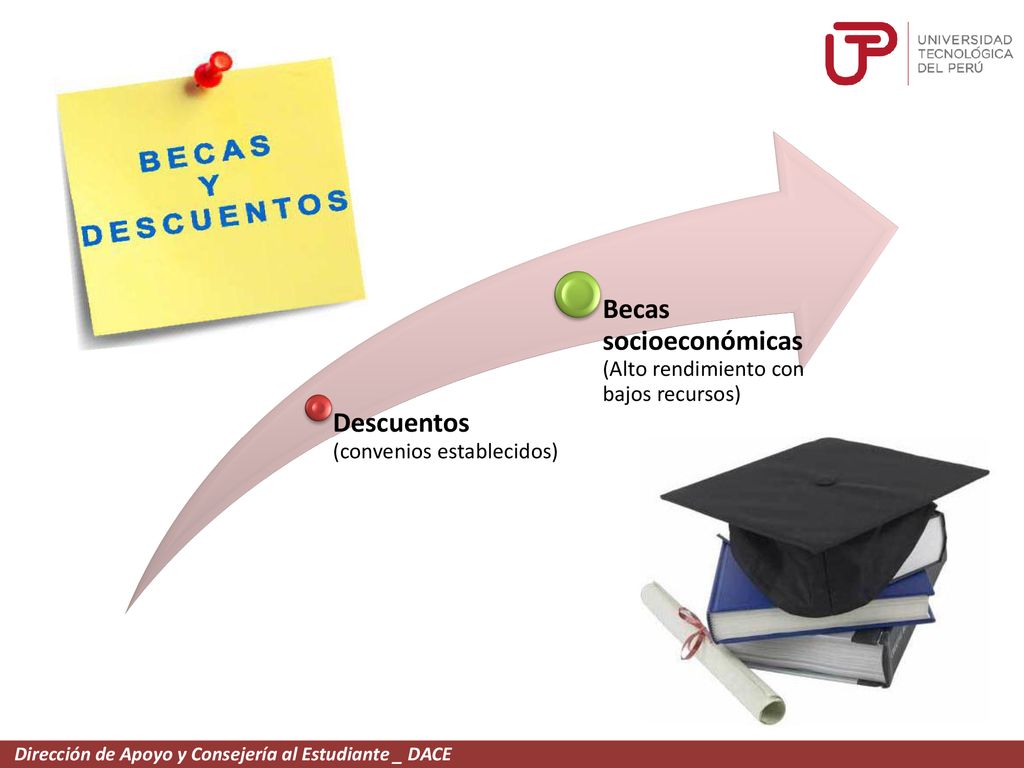 UTP UNIVERSIDAD TECNOLÓGICA DEL PERÚ

BECAS Y DESCUENTOS

Becas socioeconómicas
(Alto rendimiento con bajos recursos)

Descuentos
(convenios establecidos)

Dirección de Apoyo y Consejería al Estudiante _ DACE